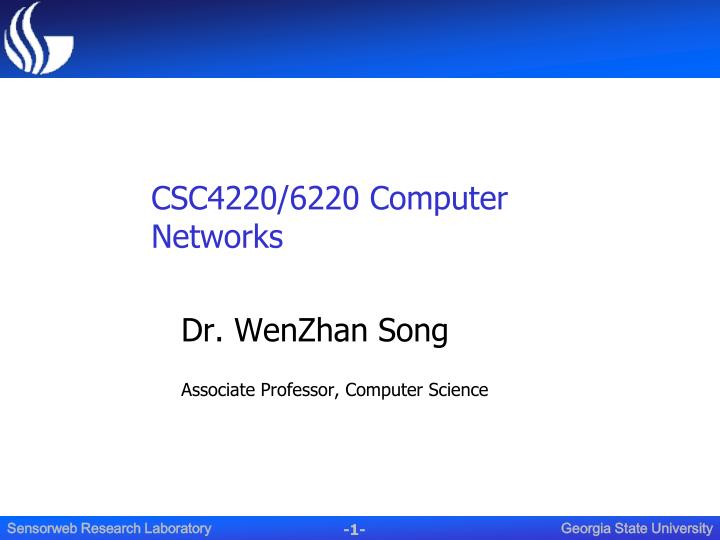 CSC4220/6220 Computer Networks

Dr. WenZhan Song

Associate Professor, Computer Science

Sensorweb Research Laboratory -1- Georgia State University